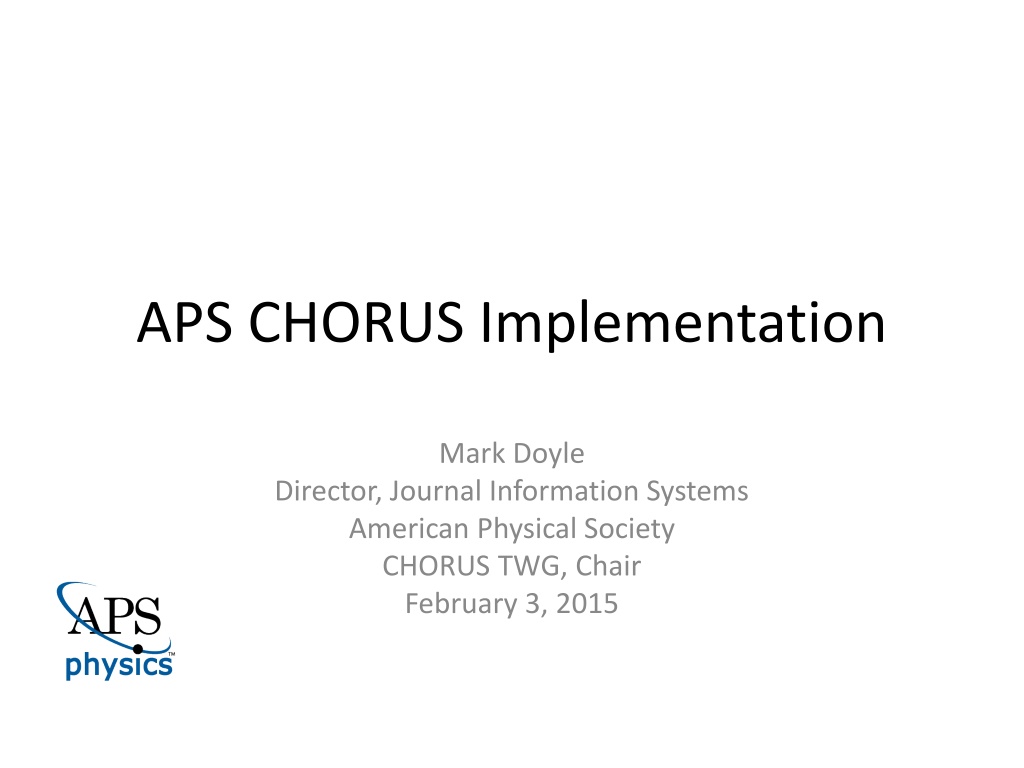 APS CHORUS Implementation

Mark Doyle
Director, Journal Information Systems
American Physical Society
CHORUS TWG, Chair
February 3, 2015

APS
physics™